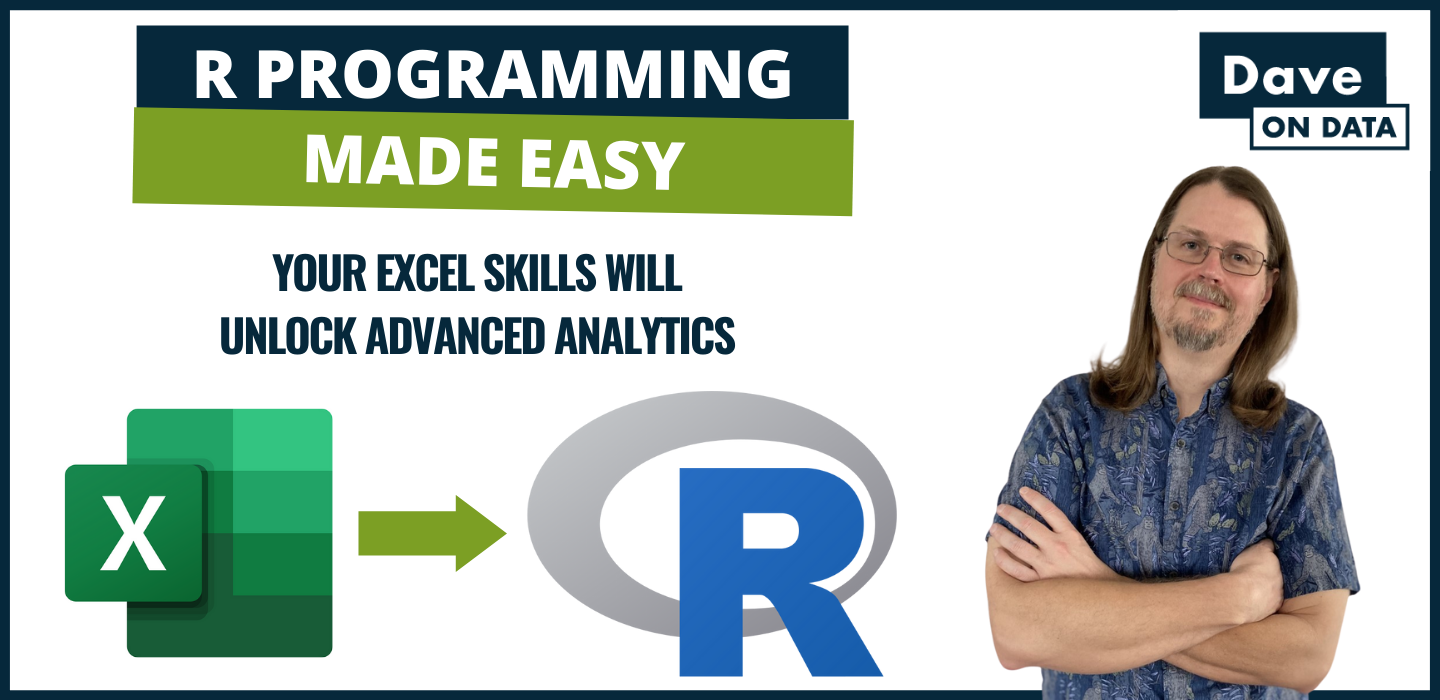 R PROGRAMMING
MADE EASY

Dave
ON DATA

YOUR EXCEL SKILLS WILL
UNLOCK ADVANCED ANALYTICS

X

R